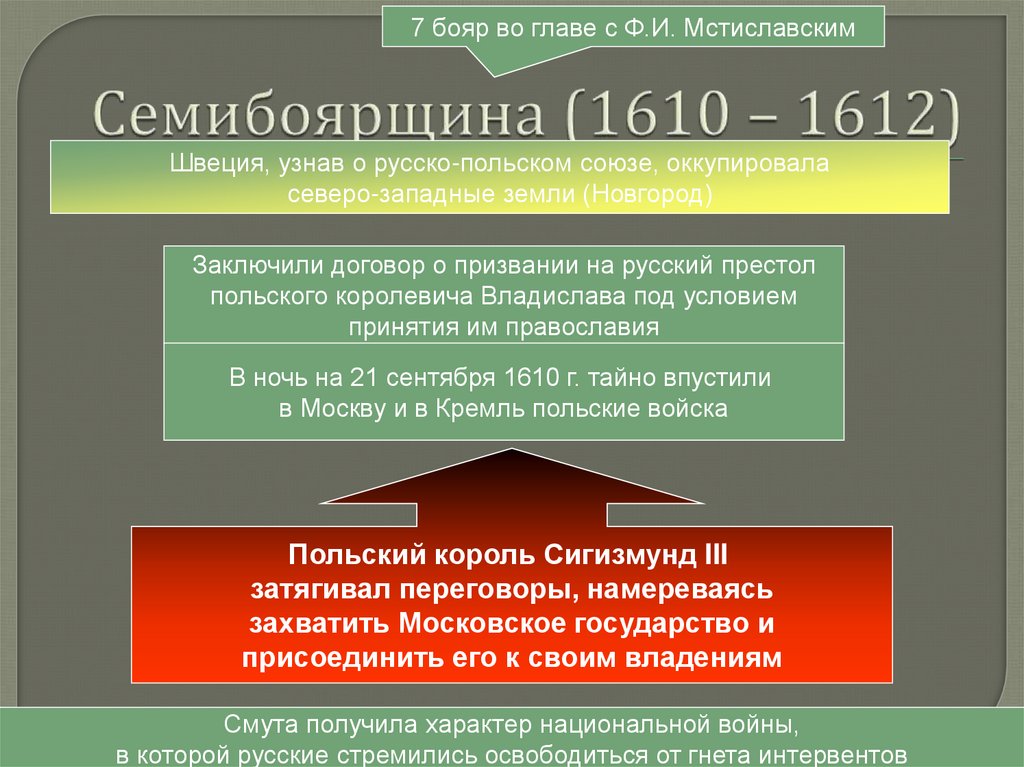 7 бояр во главе с Ф.И. Мстиславским

Семибоярщина (1610 – 1612)

Швеция, узнав о русско-польском союзе, оккупировала северо-западные земли (Новгород)

Заключили договор о призвании на русский престол польского королевича Владислава под условием принятия им православия

В ночь на 21 сентября 1610 г. тайно впустили в Москву и в Кремль польские войска

Польский король Сигизмунд III затягивал переговоры, намереваясь захватить Московское государство и присоединить его к своим владениям

Смута получила характер национальной войны, в которой русские стремились освободиться от гнета интервентов